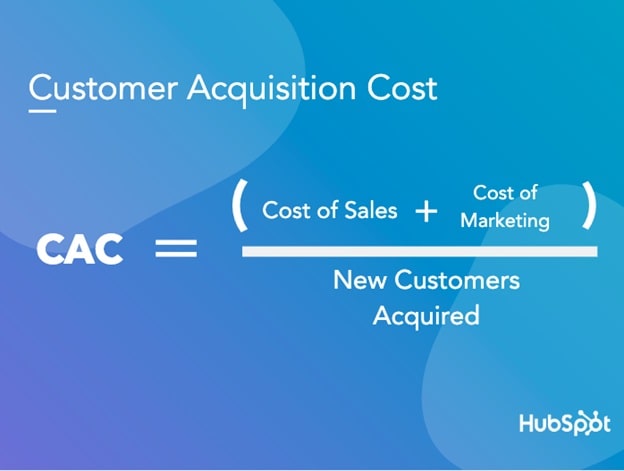 Customer Acquisition Cost

$\text{CAC} = \frac{(\text{Cost of Sales} + \text{Cost of Marketing})}{\text{New Customers Acquired}}$

HubSpot